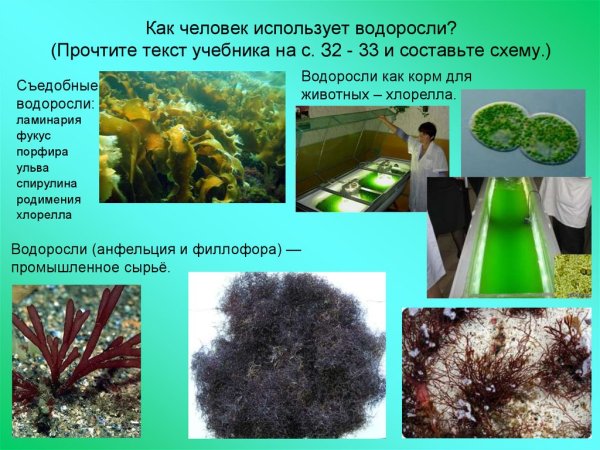 Как человек использует водоросли?
(Прочтите текст учебника на с. 32 - 33 и составьте схему.)

Съедобные водоросли:
ламинария
фукус
порфира
ульва
спирулина
родимения
хлорелла

Водоросли как корм для животных – хлорелла.

Водоросли (анфельция и филлофора) — промышленное сырьё.